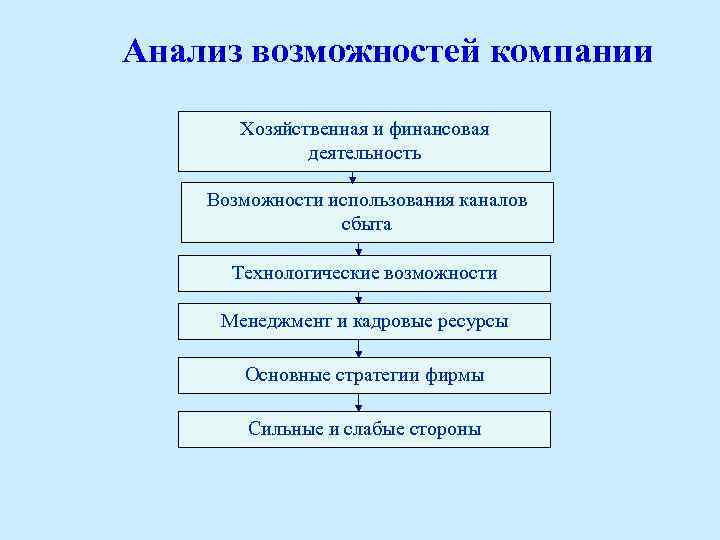 Анализ возможностей компании

Хозяйственная и финансовая деятельность

Возможности использования каналов сбыта

Технологические возможности

Менеджмент и кадровые ресурсы

Основные стратегии фирмы

Сильные и слабые стороны